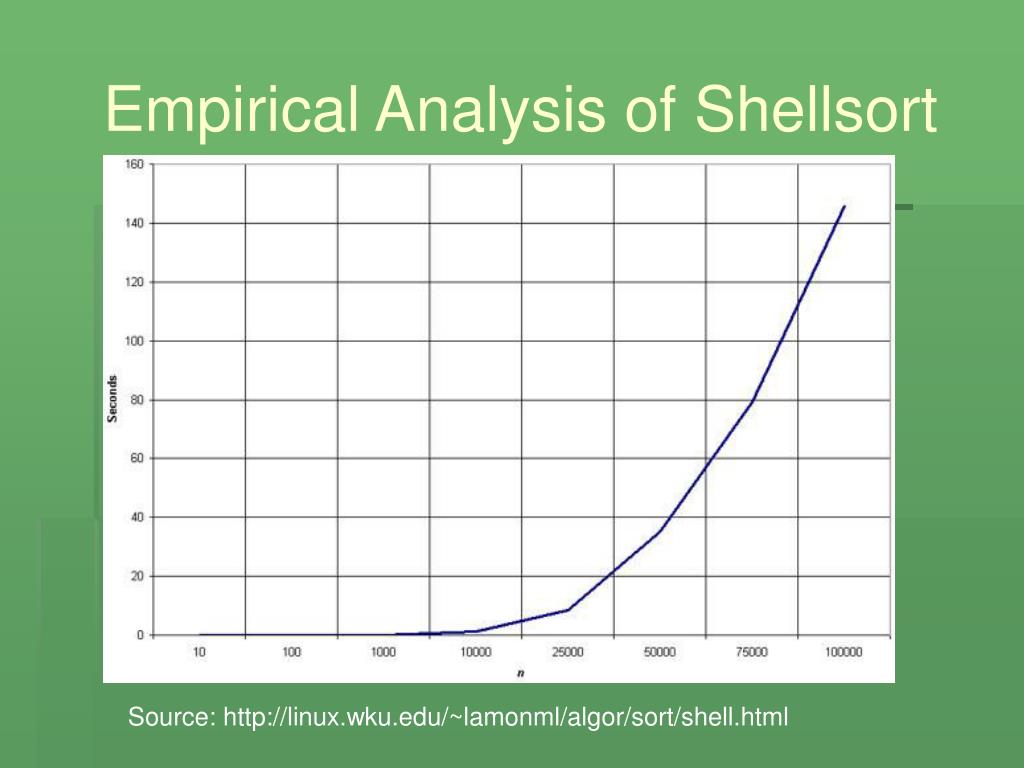 Empirical Analysis of Shellsort

160
140
120
100
80
60
40
20
0

Seconds

10 100 1000 10000 25000 50000 75000 100000

n

Source: http://linux.wku.edu/~lamonml/algor/sort/shell.html